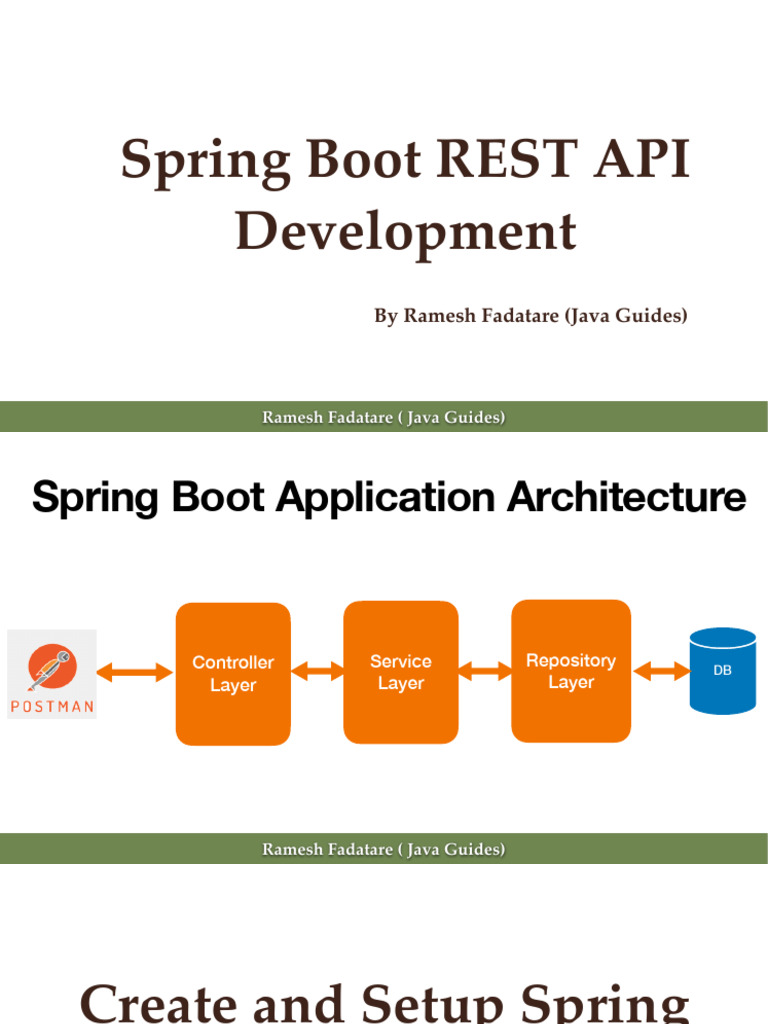 Spring Boot REST API Development

By Ramesh Fadatare (Java Guides)

Ramesh Fadatare ( Java Guides)

Spring Boot Application Architecture

POSTMAN

Controller Layer

Service Layer

Repository Layer

DB

Ramesh Fadatare ( Java Guides)

Create and Setup Spring